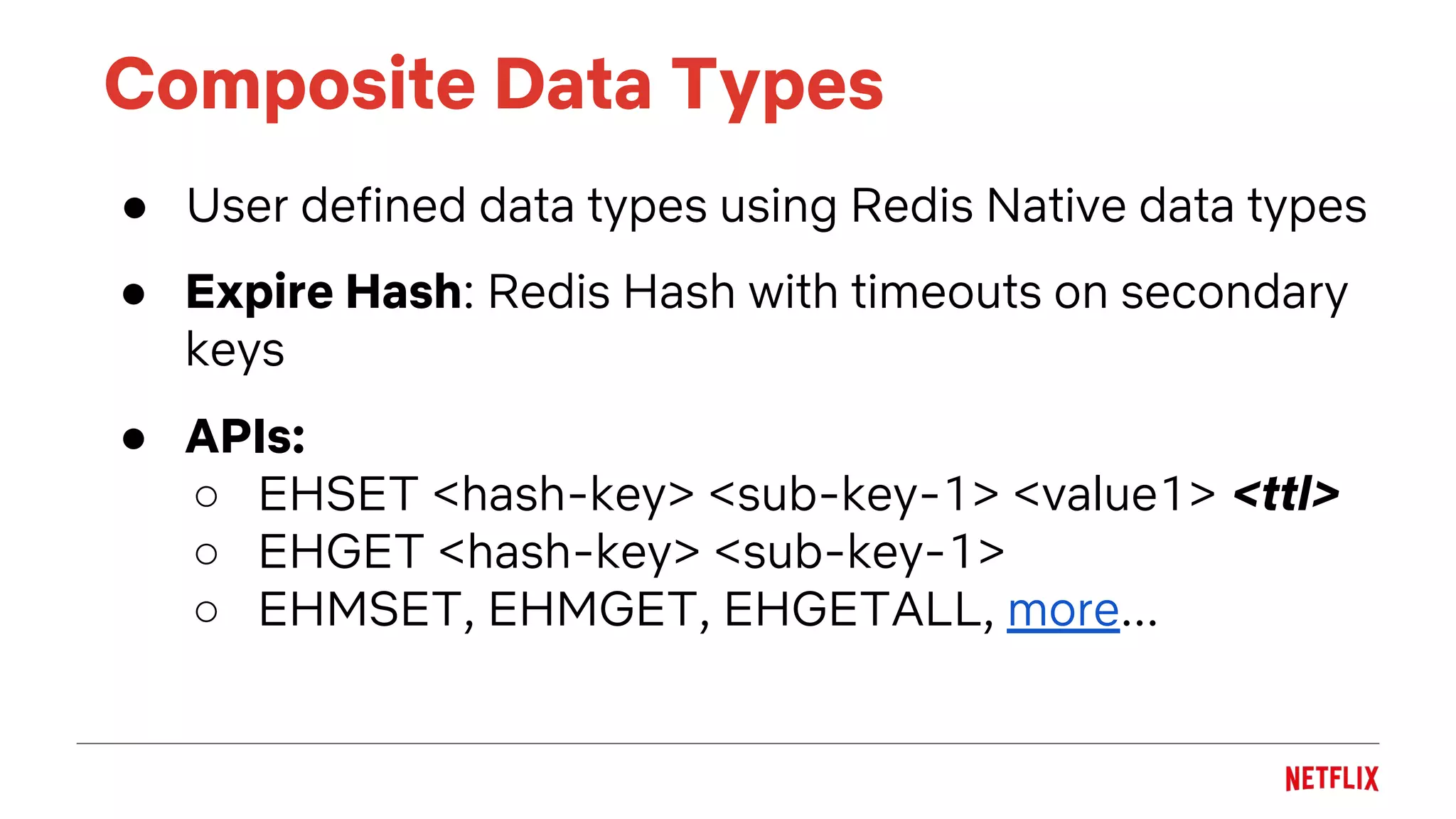 Composite Data Types

● User defined data types using Redis Native data types

● Expire Hash: Redis Hash with timeouts on secondary keys

● APIs:
○ EHSET <hash-key> <sub-key-1> <value1> <ttl>
○ EHGET <hash-key> <sub-key-1>
○ EHMSET, EHMGET, EHGETALL, more...

NETFLIX